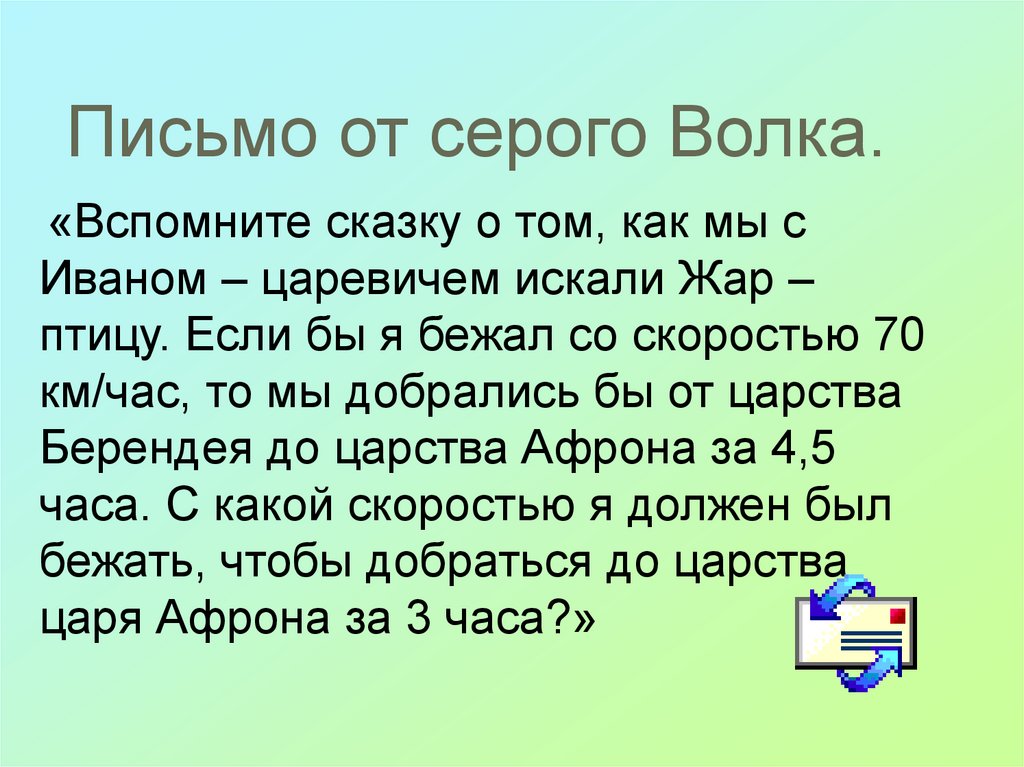 Письмо от серого Волка.

«Вспомните сказку о том, как мы с Иваном – царевичем искали Жар – птицу. Если бы я бежал со скоростью 70 км/час, то мы добрались бы от царства Берендея до царства Афрона за 4,5 часа. С какой скоростью я должен был бежать, чтобы добраться до царства царя Афрона за 3 часа?»